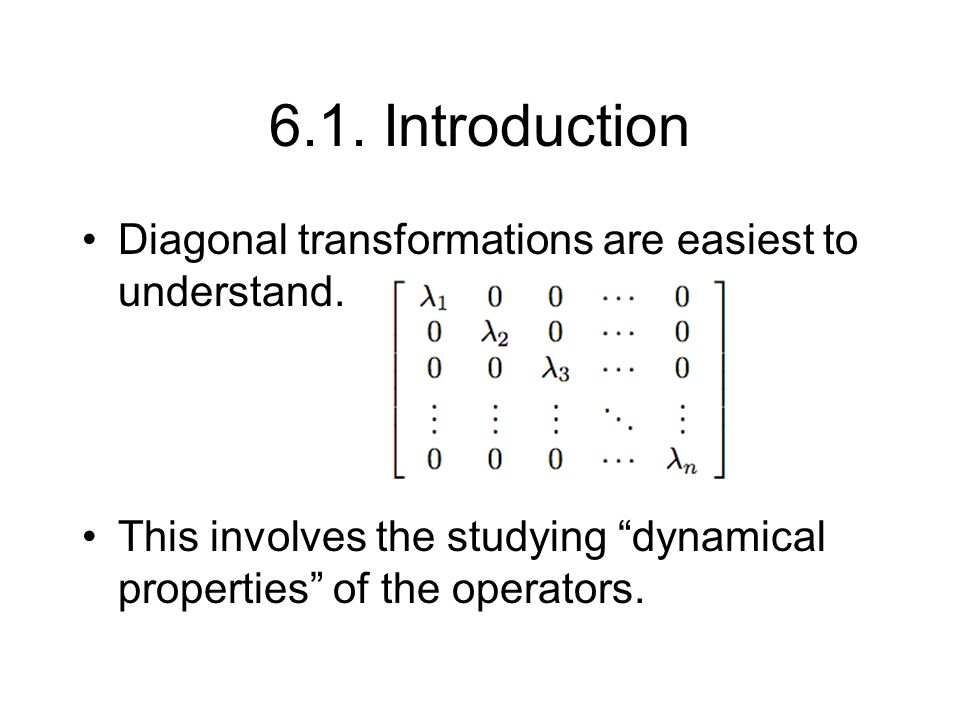 6.1. Introduction

• Diagonal transformations are easiest to understand.

$\begin{bmatrix} \lambda_1 & 0 & 0 & \cdots & 0 \\ 0 & \lambda_2 & 0 & \cdots & 0 \\ 0 & 0 & \lambda_3 & \cdots & 0 \\ \vdots & \vdots & \vdots & \ddots & \vdots \\ 0 & 0 & 0 & \cdots & \lambda_n \end{bmatrix}$

• This involves the studying “dynamical properties” of the operators.